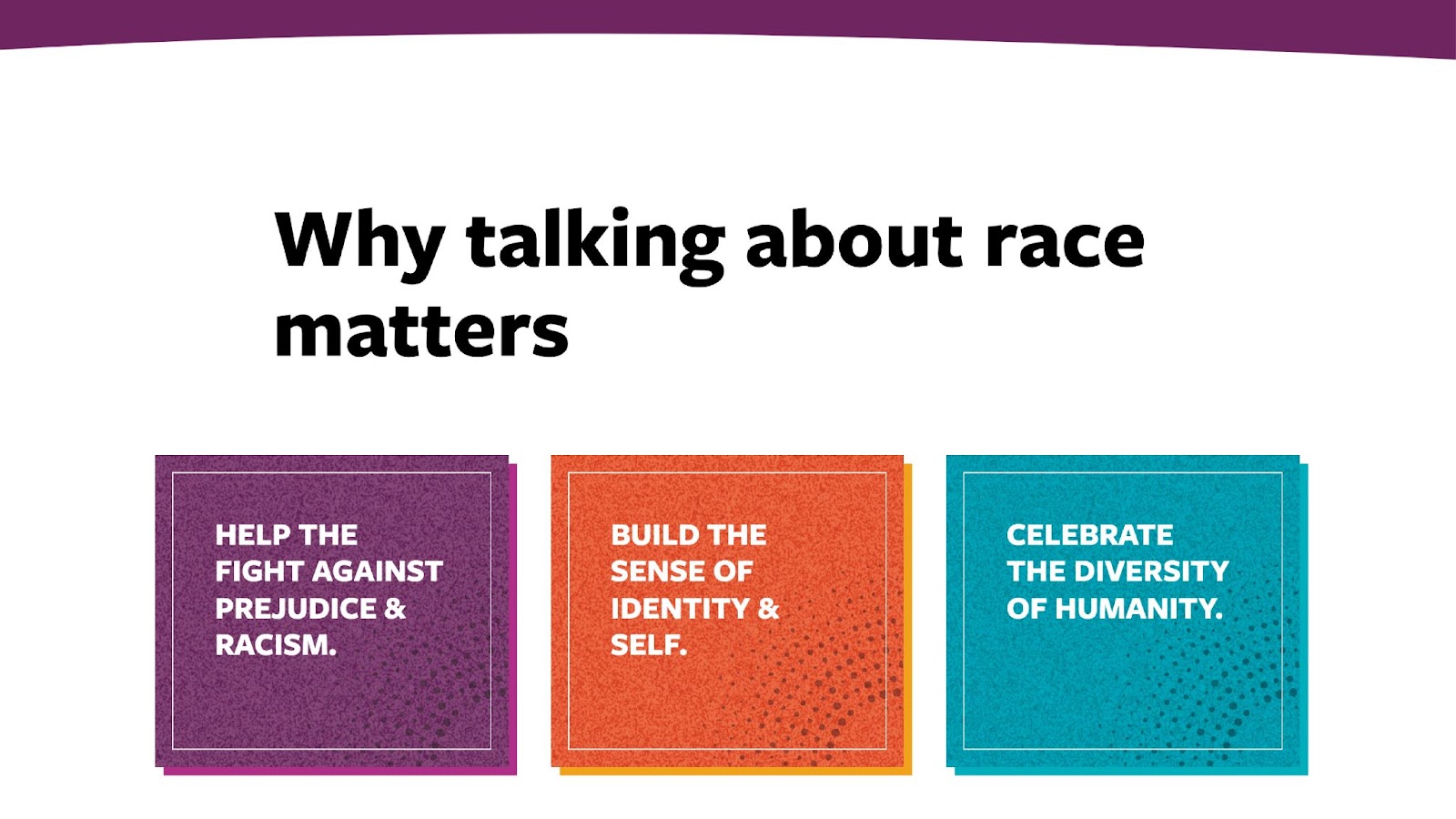 Why talking about race matters

HELP THE FIGHT AGAINST PREJUDICE & RACISM.

BUILD THE SENSE OF IDENTITY & SELF.

CELEBRATE THE DIVERSITY OF HUMANITY.